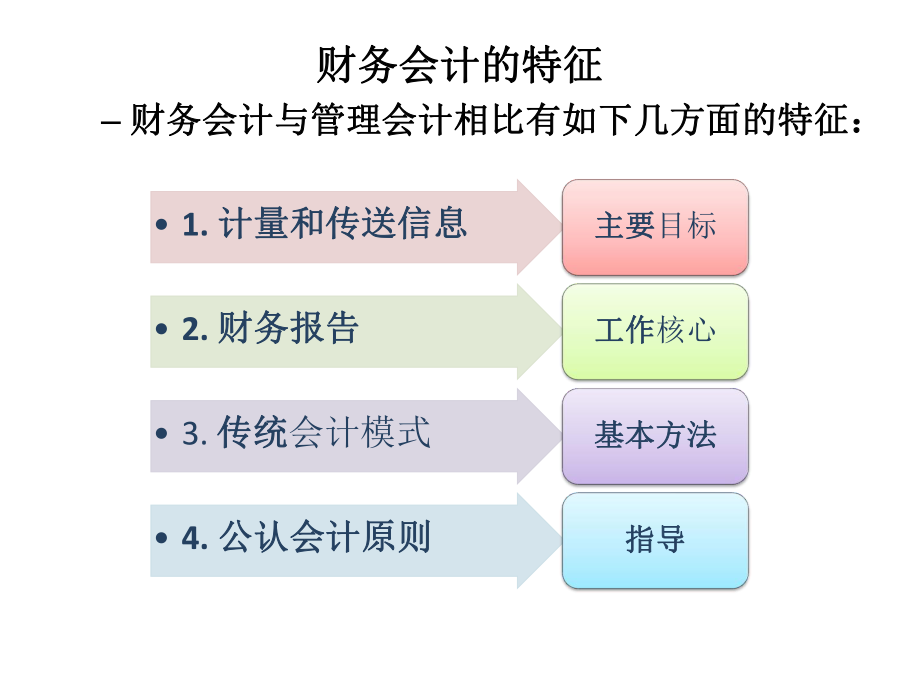 财务会计的特征

– 财务会计与管理会计相比有如下几方面的特征：

• 1. 计量和传送信息

主要目标

• 2. 财务报告

工作核心

• 3. 传统会计模式

基本方法

• 4. 公认会计原则

指导